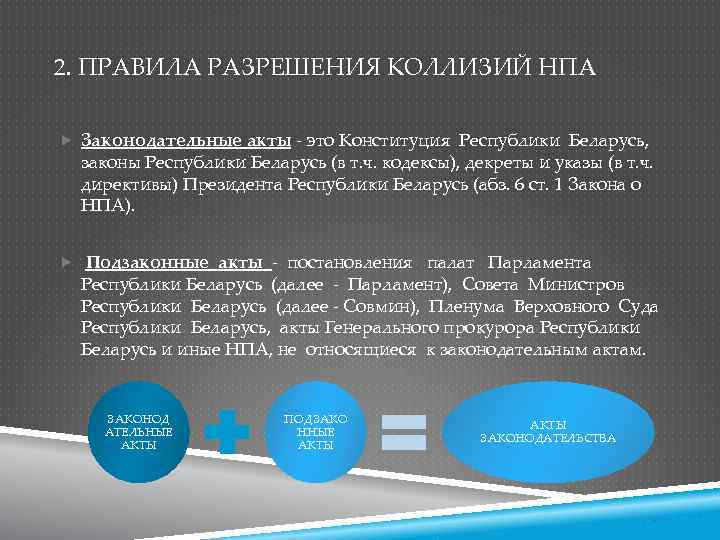 2. ПРАВИЛА РАЗРЕШЕНИЯ КОЛЛИЗИЙ НПА

Законодательные акты - это Конституция Республики Беларусь, законы Республики Беларусь (в т.ч. кодексы), декреты и указы (в т.ч. директивы) Президента Республики Беларусь (абз. 6 ст. 1 Закона о НПА).

Подзаконные акты - постановления палат Парламента Республики Беларусь (далее - Парламент), Совета Министров Республики Беларусь (далее - Совмин), Пленума Верховного Суда Республики Беларусь, акты Генерального прокурора Республики Беларусь и иные НПА, не относящиеся к законодательным актам.

ЗАКОНОДАТЕЛЬНЫЕ АКТЫ

ПОДЗАКОННЫЕ АКТЫ

АКТЫ ЗАКОНОДАТЕЛЬСТВА